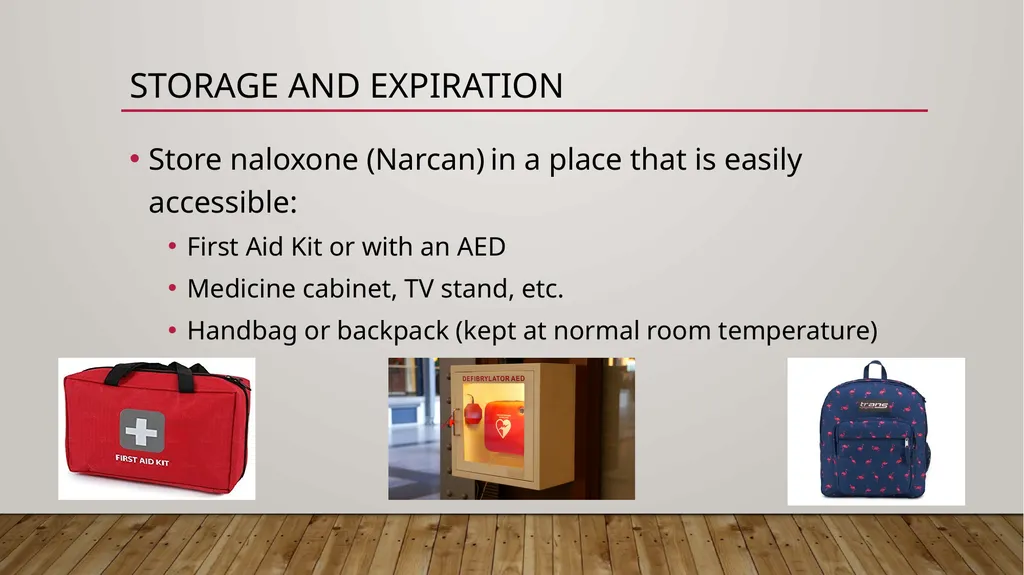 STORAGE AND EXPIRATION

• Store naloxone (Narcan) in a place that is easily accessible:

• First Aid Kit or with an AED

• Medicine cabinet, TV stand, etc.

• Handbag or backpack (kept at normal room temperature)

FIRST AID KIT

DEFIBRYLATOR AED

trans